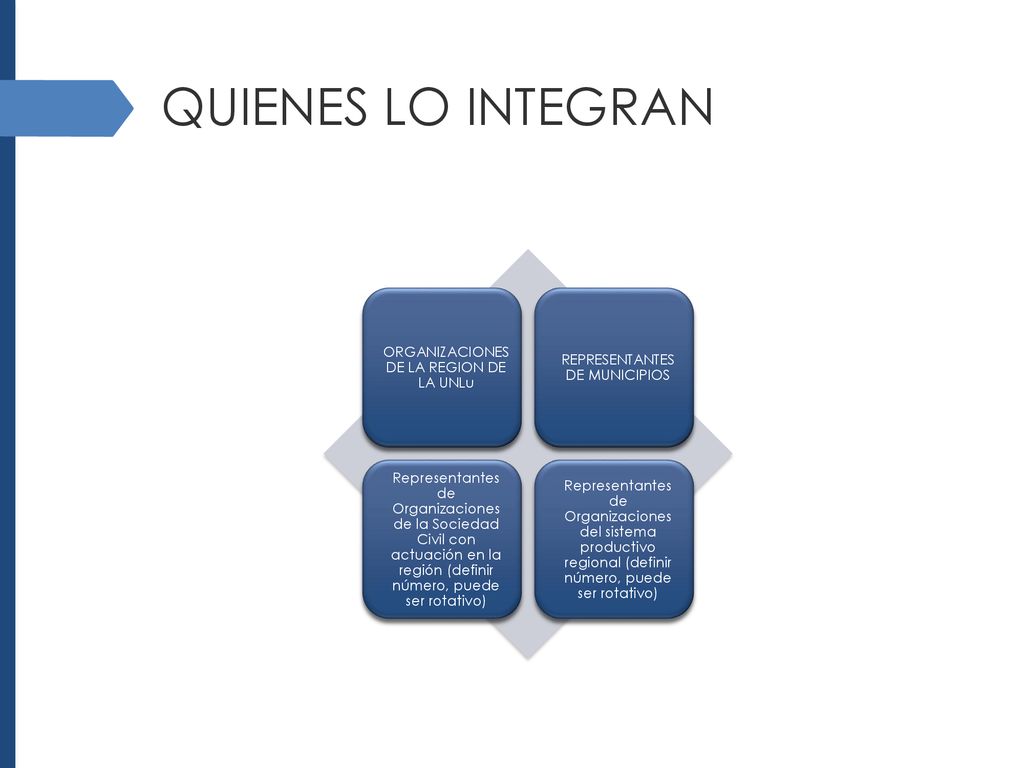 QUIENES LO INTEGRAN

ORGANIZACIONES DE LA REGION DE LA UNLu

REPRESENTANTES DE MUNICIPIOS

Representantes de Organizaciones de la Sociedad Civil con actuación en la región (definir número, puede ser rotativo)

Representantes de Organizaciones del sistema productivo regional (definir número, puede ser rotativo)